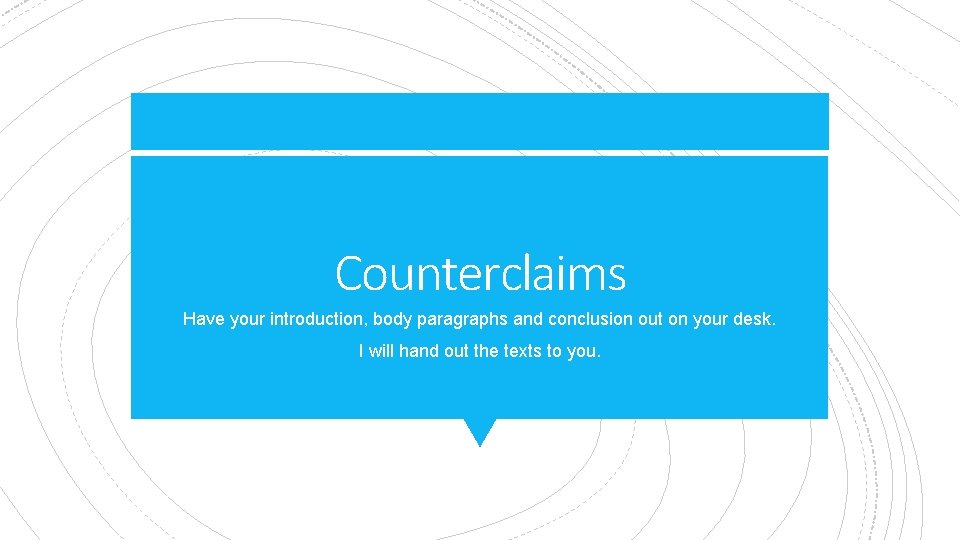 Counterclaims

Have your introduction, body paragraphs and conclusion out on your desk.

I will hand out the texts to you.